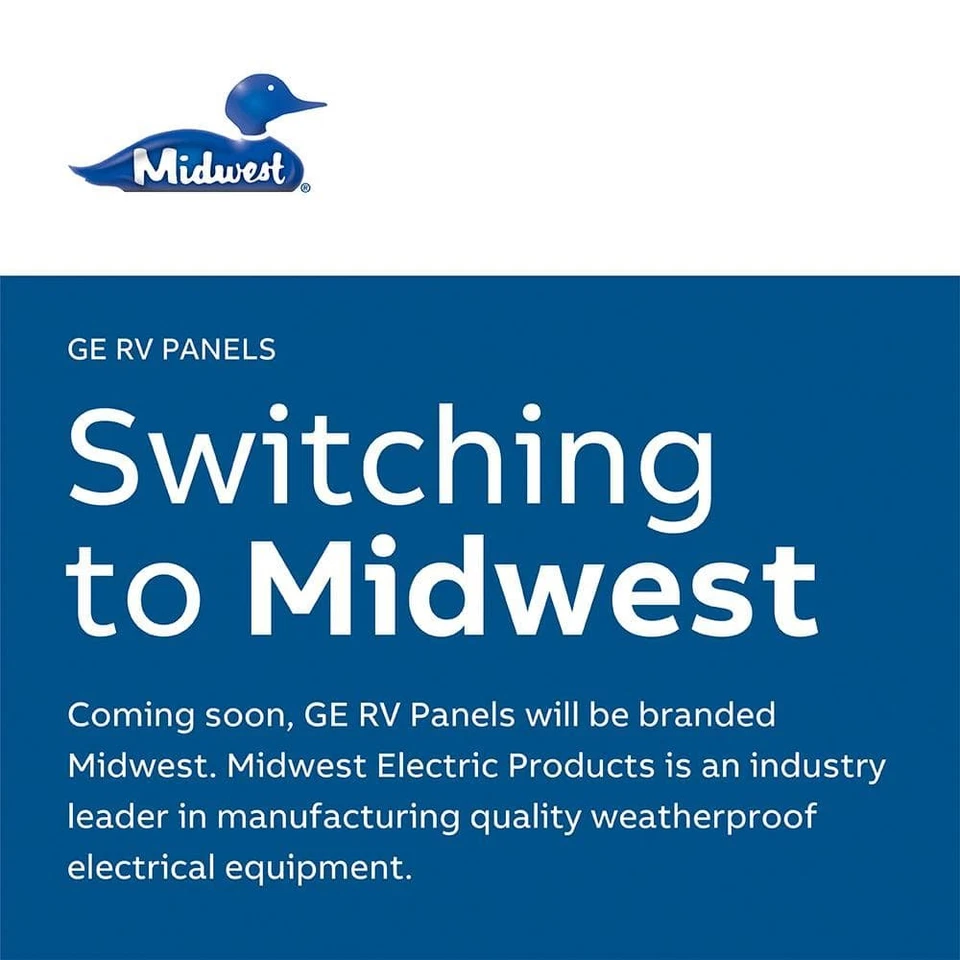 Midwest®

GE RV PANELS

Switching to Midwest

Coming soon, GE RV Panels will be branded Midwest. Midwest Electric Products is an industry leader in manufacturing quality weatherproof electrical equipment.